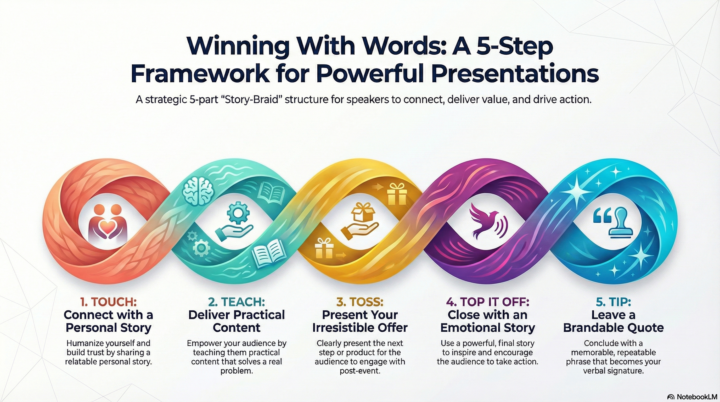 Winning With Words: A 5-Step Framework for Powerful Presentations

A strategic 5-part "Story-Braid" structure for speakers to connect, deliver value, and drive action.

1. TOUCH:
Connect with a Personal Story
Humanize yourself and build trust by sharing a relatable personal story.

2. TEACH:
Deliver Practical Content
Empower your audience by teaching them practical content that solves a real problem.

3. TOSS:
Present Your Irresistible Offer
Clearly present the next step or product for the audience to engage with post-event.

4. TOP IT OFF:
Close with an Emotional Story
Use a powerful, final story to inspire and encourage the audience to take action.

5. TIP:
Leave a Brandable Quote
Conclude with a memorable, repeatable phrase that becomes your verbal signature.

NotebookLM